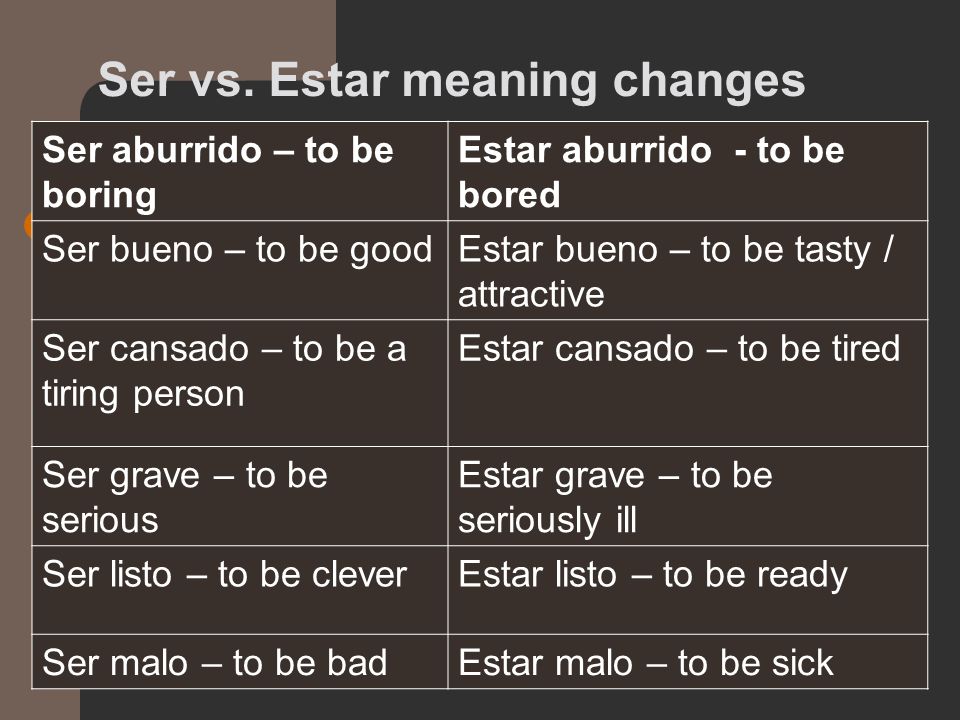 Ser vs. Estar meaning changes

| Ser aburrido – to be boring | Estar aburrido - to be bored |
|---|---|
| Ser bueno – to be good | Estar bueno – to be tasty / attractive |
| Ser cansado – to be a tiring person | Estar cansado – to be tired |
| Ser grave – to be serious | Estar grave – to be seriously ill |
| Ser listo – to be clever | Estar listo – to be ready |
| Ser malo – to be bad | Estar malo – to be sick |